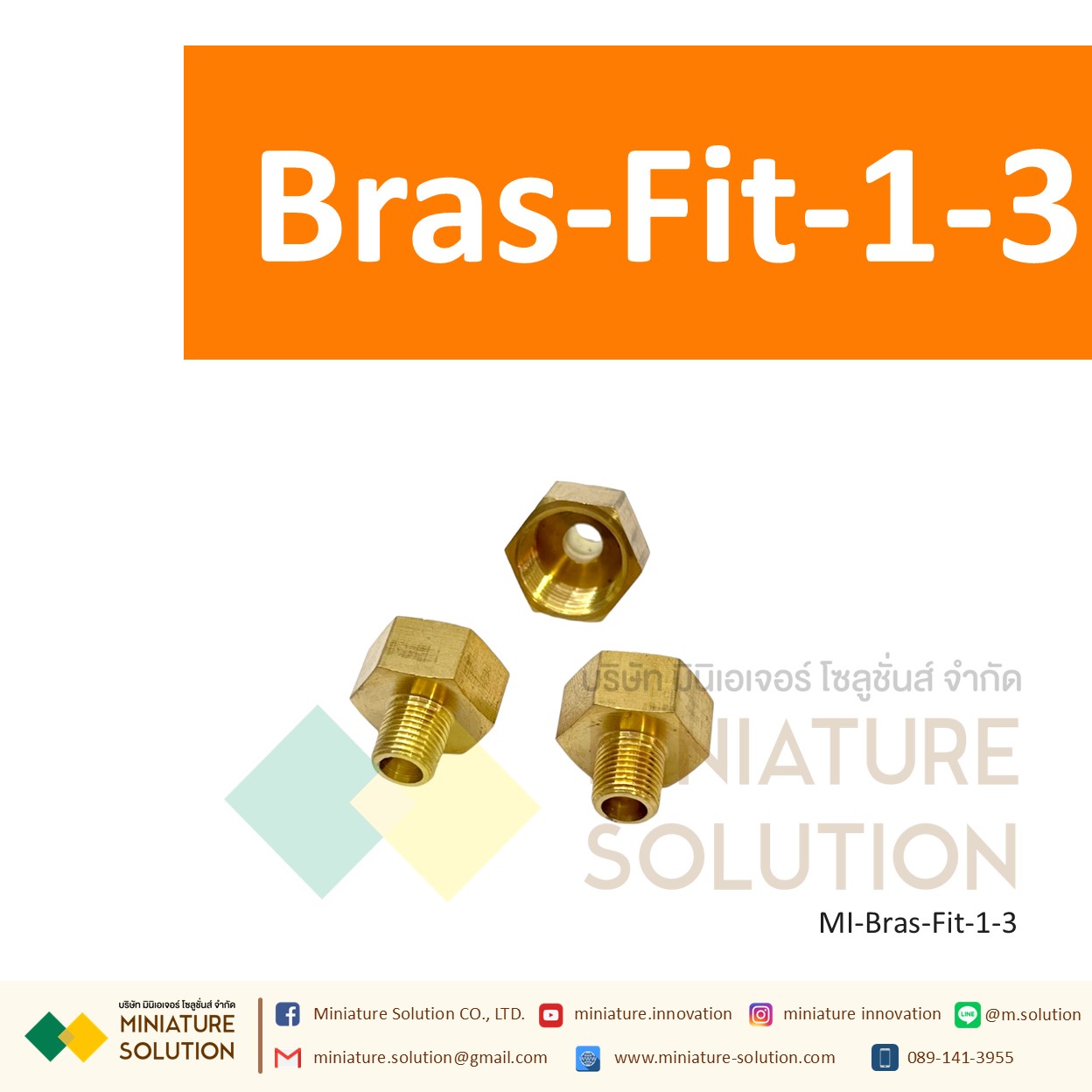 Bras-Fit-1-3

บริษัท มินิเอเจอร์ โซลูชั่นส์ จำกัด
MINIATURE
SOLUTION

MI-Bras-Fit-1-3

บริษัท มินิเอเจอร์ โซลูชั่นส์ จำกัด
MINIATURE
SOLUTION

Miniature Solution CO., LTD. miniature.innovation miniature innovation LINE @m.solution
miniature.solution@gmail.com www.miniature-solution.com 089-141-3955